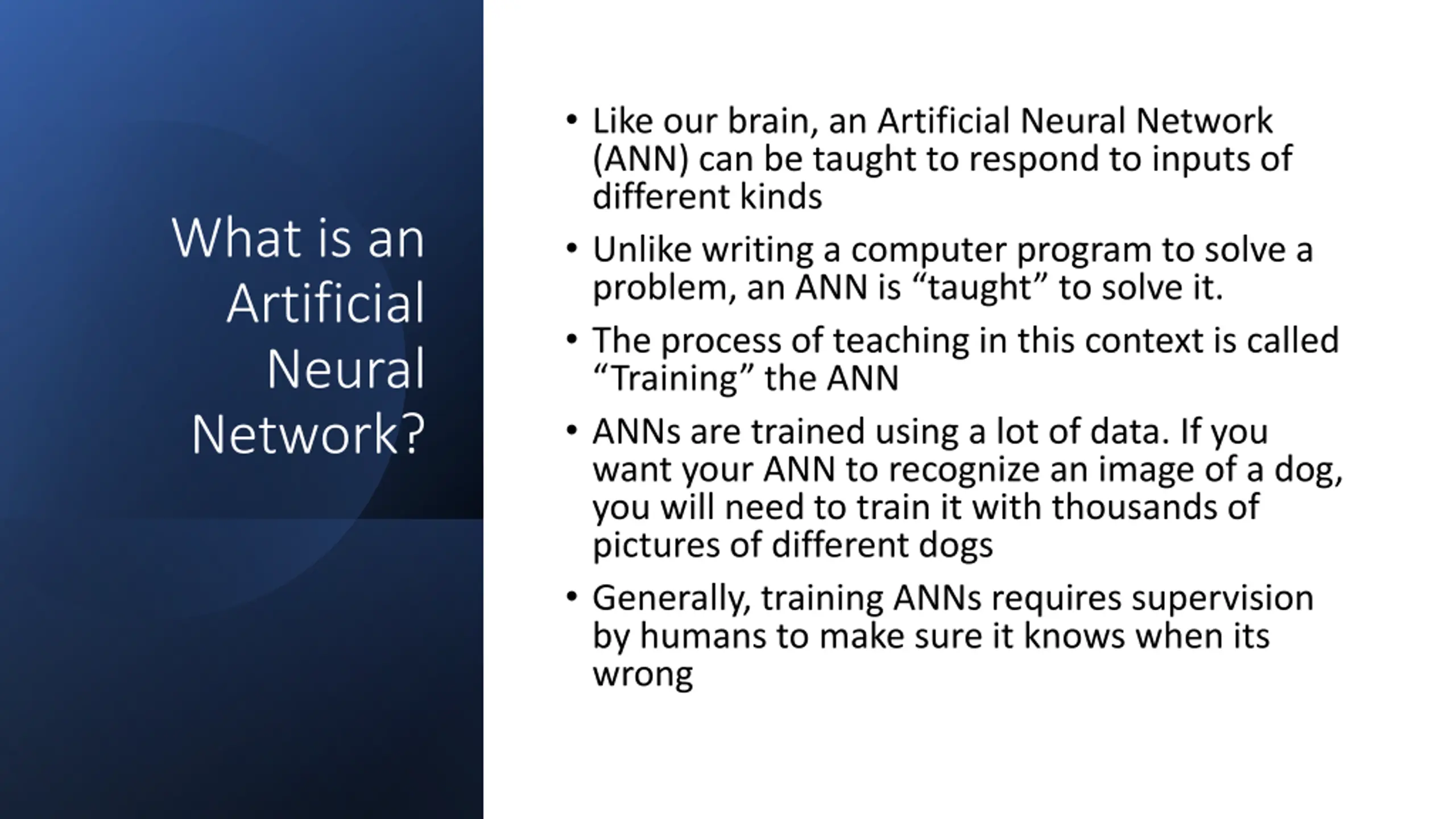 What is an Artificial Neural Network?

• Like our brain, an Artificial Neural Network (ANN) can be taught to respond to inputs of different kinds

• Unlike writing a computer program to solve a problem, an ANN is “taught” to solve it.

• The process of teaching in this context is called “Training” the ANN

• ANNs are trained using a lot of data. If you want your ANN to recognize an image of a dog, you will need to train it with thousands of pictures of different dogs

• Generally, training ANNs requires supervision by humans to make sure it knows when its wrong